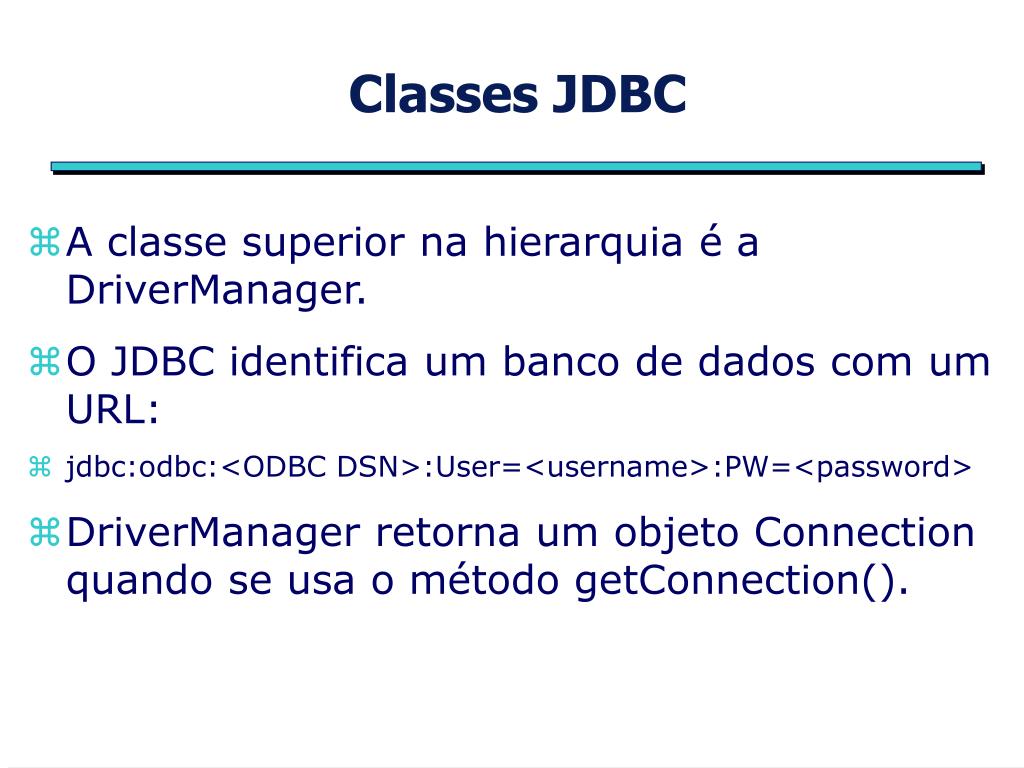 Classes JDBC

⌘ A classe superior na hierarquia é a DriverManager.

⌘ O JDBC identifica um banco de dados com um URL:

⌘ jdbc:odbc:<ODBC DSN>:User=<username>:PW=<password>

⌘ DriverManager retorna um objeto Connection quando se usa o método getConnection().